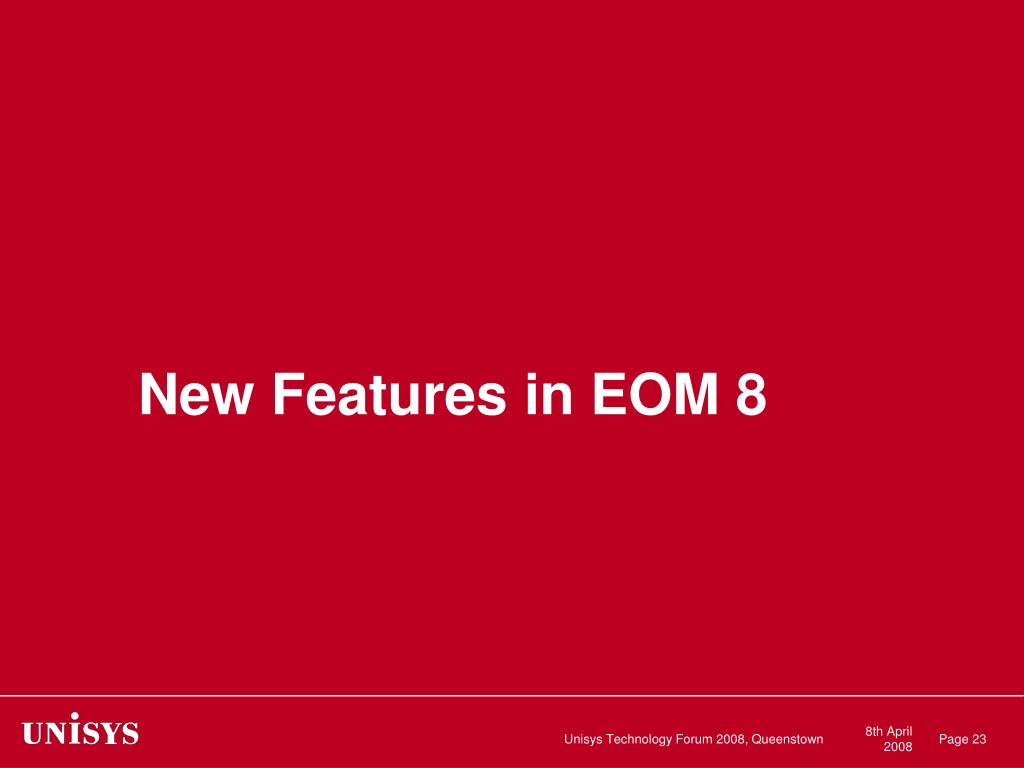 New Features in EOM 8

UNISYS

Unisys Technology Forum 2008, Queenstown

8th April 2008

Page 23